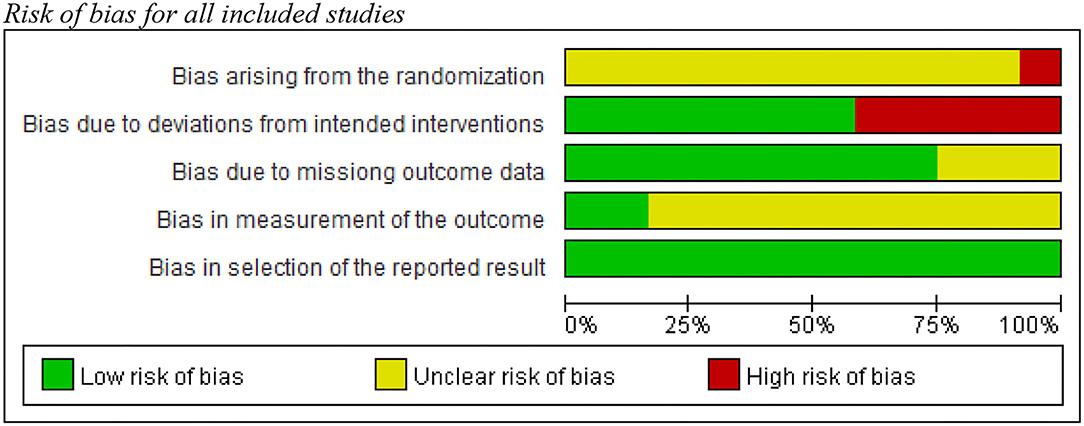 Risk of bias for all included studies

Bias arising from the randomization

Bias due to deviations from intended interventions

Bias due to missiong outcome data

Bias in measurement of the outcome

Bias in selection of the reported result

0% 25% 50% 75% 100%

Low risk of bias
Unclear risk of bias
High risk of bias